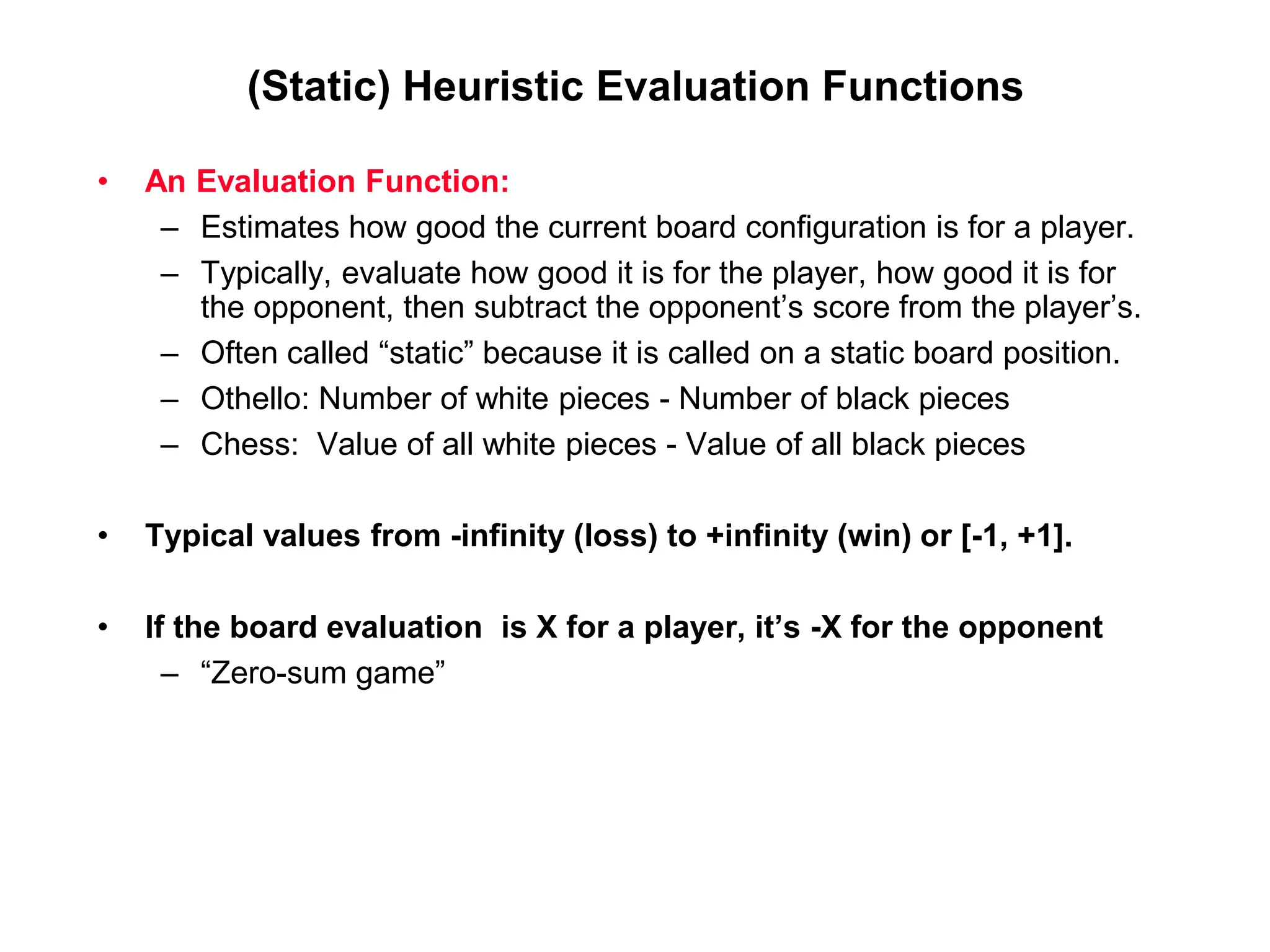 (Static) Heuristic Evaluation Functions

• An Evaluation Function:
– Estimates how good the current board configuration is for a player.
– Typically, evaluate how good it is for the player, how good it is for the opponent, then subtract the opponent’s score from the player’s.
– Often called “static” because it is called on a static board position.
– Othello: Number of white pieces - Number of black pieces
– Chess: Value of all white pieces - Value of all black pieces

• Typical values from -infinity (loss) to +infinity (win) or [-1, +1].

• If the board evaluation is X for a player, it’s -X for the opponent
– “Zero-sum game”